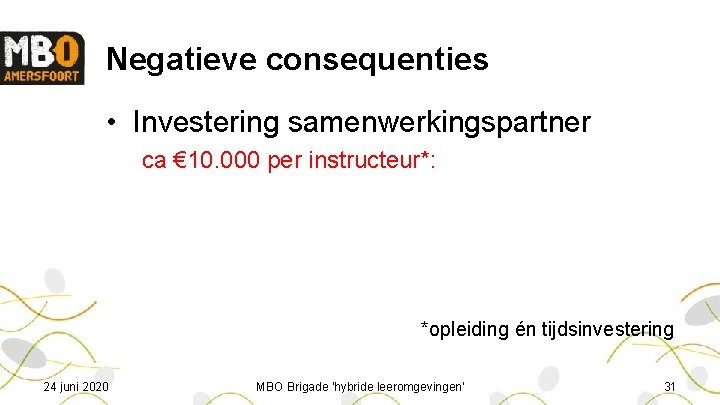 MBO AMERSFOORT

Negatieve consequenties

• Investering samenwerkingspartner
ca €10.000 per instructeur*:

*opleiding én tijdsinvestering

24 juni 2020

MBO Brigade 'hybride leeromgevingen'

31